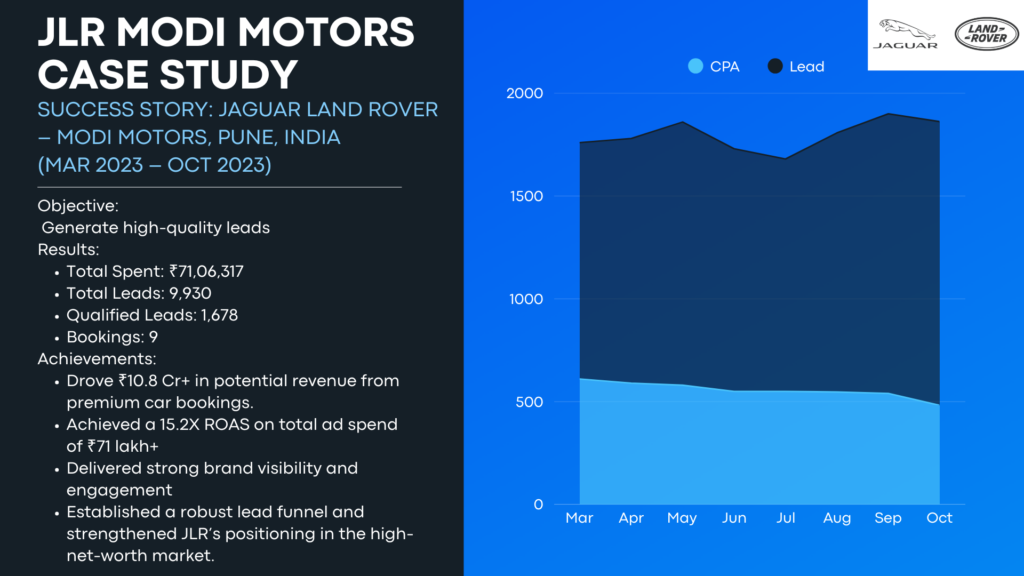 JLR MODI MOTORS CASE STUDY

SUCCESS STORY: JAGUAR LAND ROVER – MODI MOTORS, PUNE, INDIA (MAR 2023 – OCT 2023)

Objective:
Generate high-quality leads
Results:
• Total Spent: ₹71,06,317
• Total Leads: 9,930
• Qualified Leads: 1,678
• Bookings: 9
Achievements:
• Drove ₹10.8 Cr+ in potential revenue from premium car bookings.
• Achieved a 15.2X ROAS on total ad spend of ₹71 lakh+
• Delivered strong brand visibility and engagement
• Established a robust lead funnel and strengthened JLR's positioning in the high-net-worth market.

JAGUAR
LAND ROVER

CPA Lead

2000
1500
1000
500
0

Mar Apr May Jun Jul Aug Sep Oct